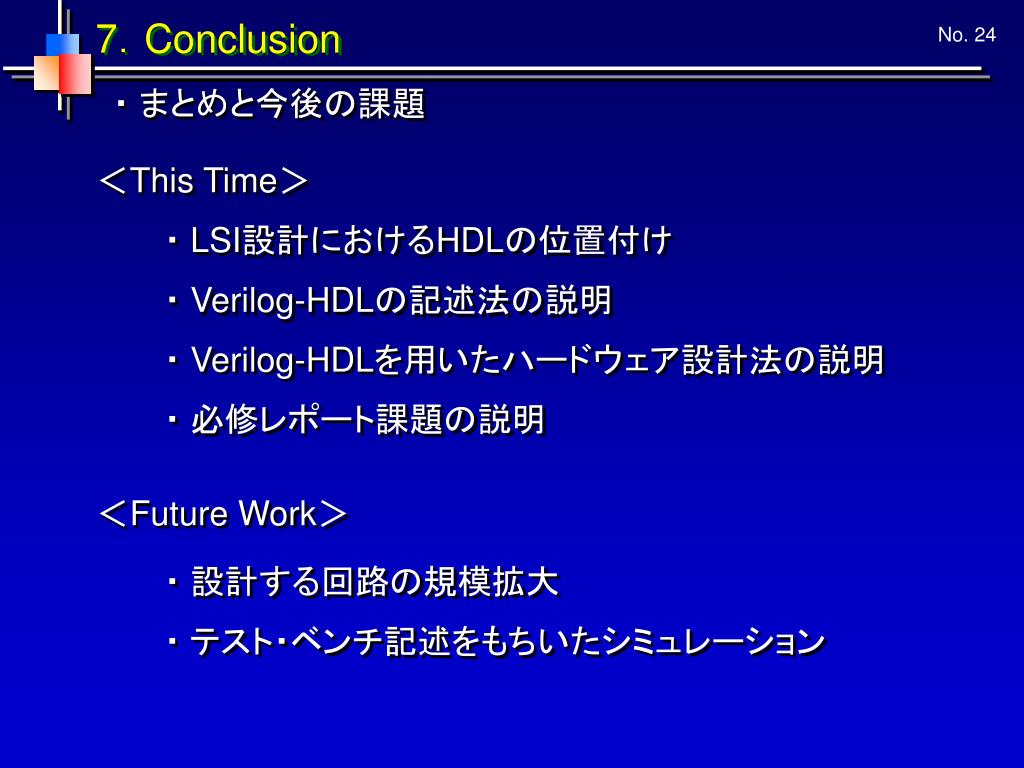 7. Conclusion

No. 24

・まとめと今後の課題

＜This Time＞

・LSI設計におけるHDLの位置付け

・Verilog-HDLの記述法の説明

・Verilog-HDLを用いたハードウェア設計法の説明

・必修レポート課題の説明

＜Future Work＞

・設計する回路の規模拡大

・テスト･ベンチ記述をもちいたシミュレーション